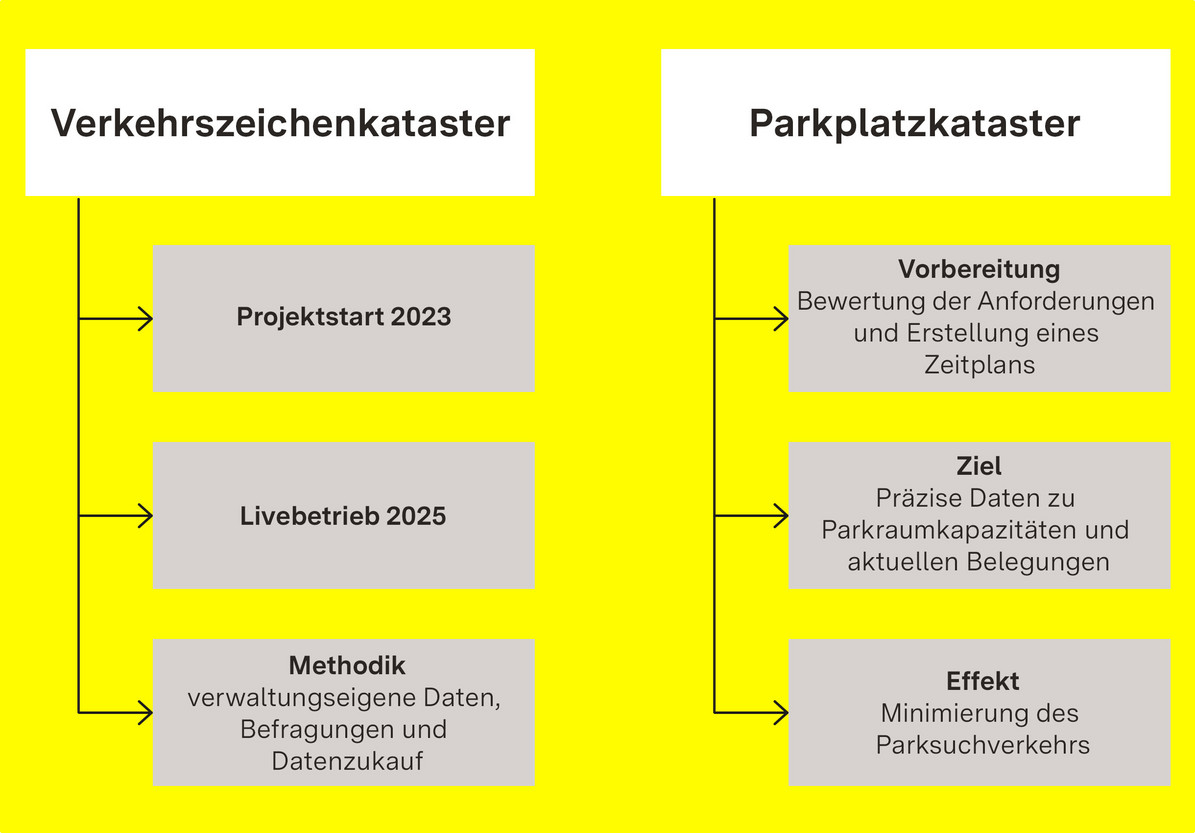 Verkehrszeichenkataster

Projektstart 2023

Livebetrieb 2025

Methodik
verwaltungseigene Daten, Befragungen und Datenzukauf

Parkplatzkataster

Vorbereitung
Bewertung der Anforderungen und Erstellung eines Zeitplans

Ziel
Präzise Daten zu Parkraumkapazitäten und aktuellen Belegungen

Effekt
Minimierung des Parksuchverkehrs